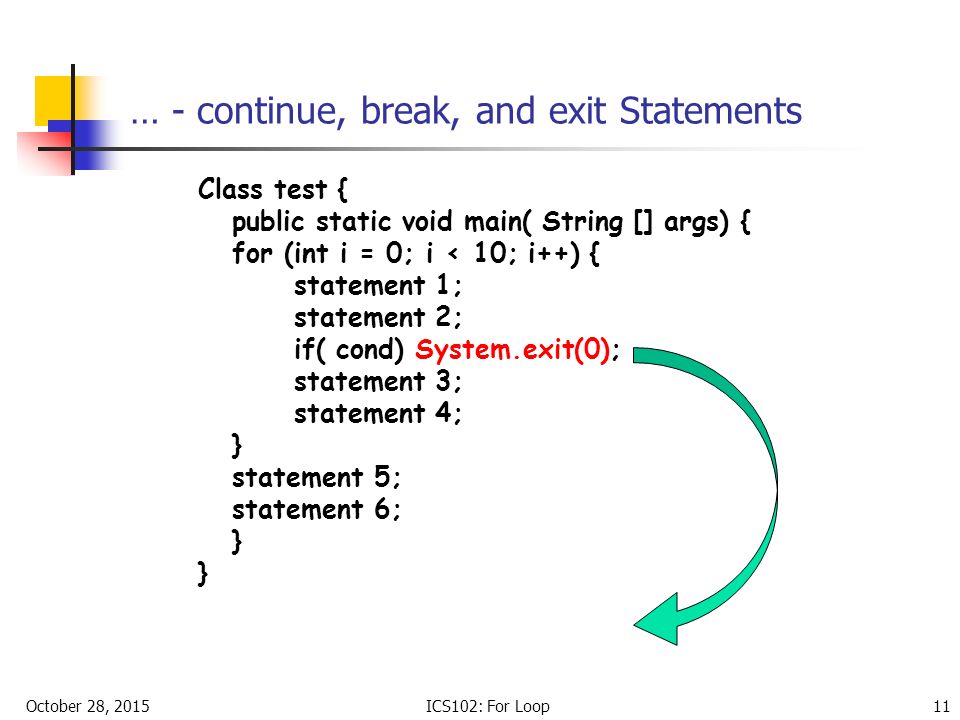 … - continue, break, and exit Statements

Class test {
public static void main( String [] args) {
for (int i = 0; i < 10; i++) {
statement 1;
statement 2;
if( cond) System.exit(0);
statement 3;
statement 4;
}
statement 5;
statement 6;
}
}

October 28, 2015

ICS102: For Loop

11